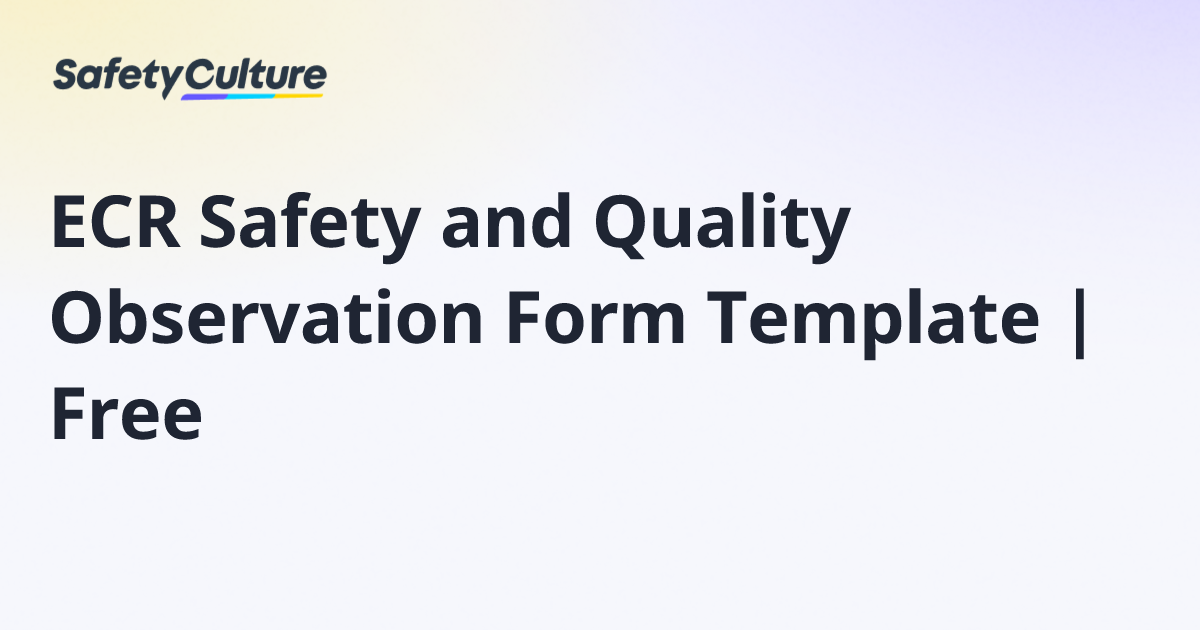 SafetyCulture

ECR Safety and Quality Observation Form Template | Free